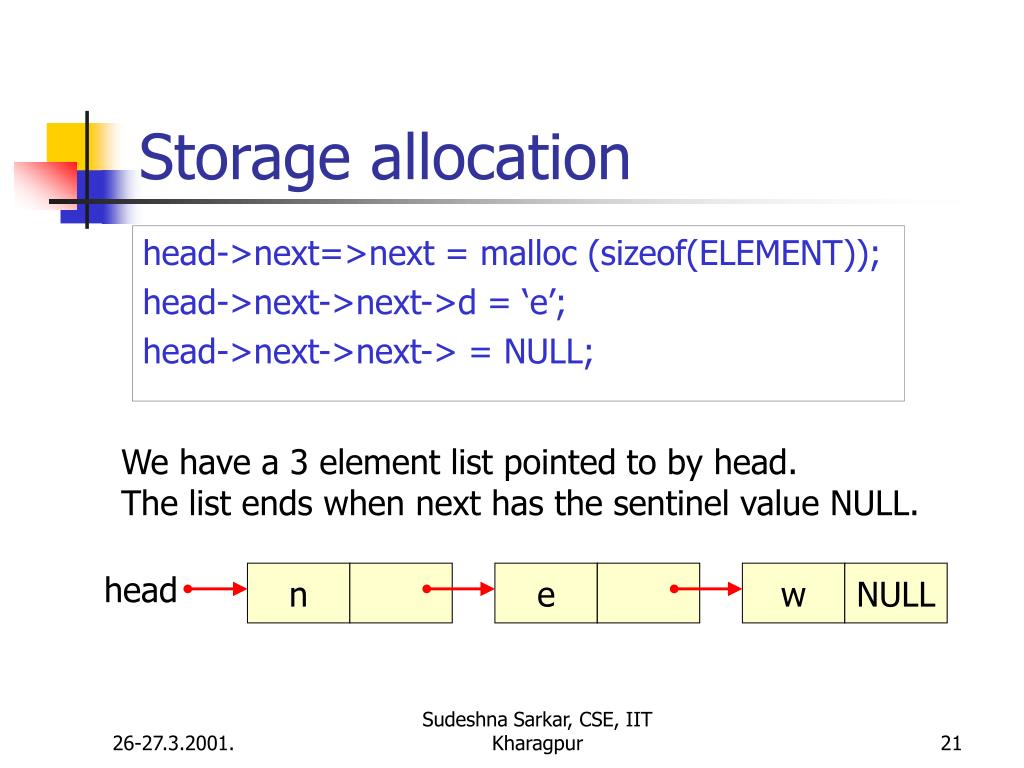 Storage allocation

head->next=>next = malloc (sizeof(ELEMENT));
head->next->next->d = ‘e’;
head->next->next-> = NULL;

We have a 3 element list pointed to by head.
The list ends when next has the sentinel value NULL.

head

n

e

w NULL

26-27.3.2001.

Sudeshna Sarkar, CSE, IIT Kharagpur

21